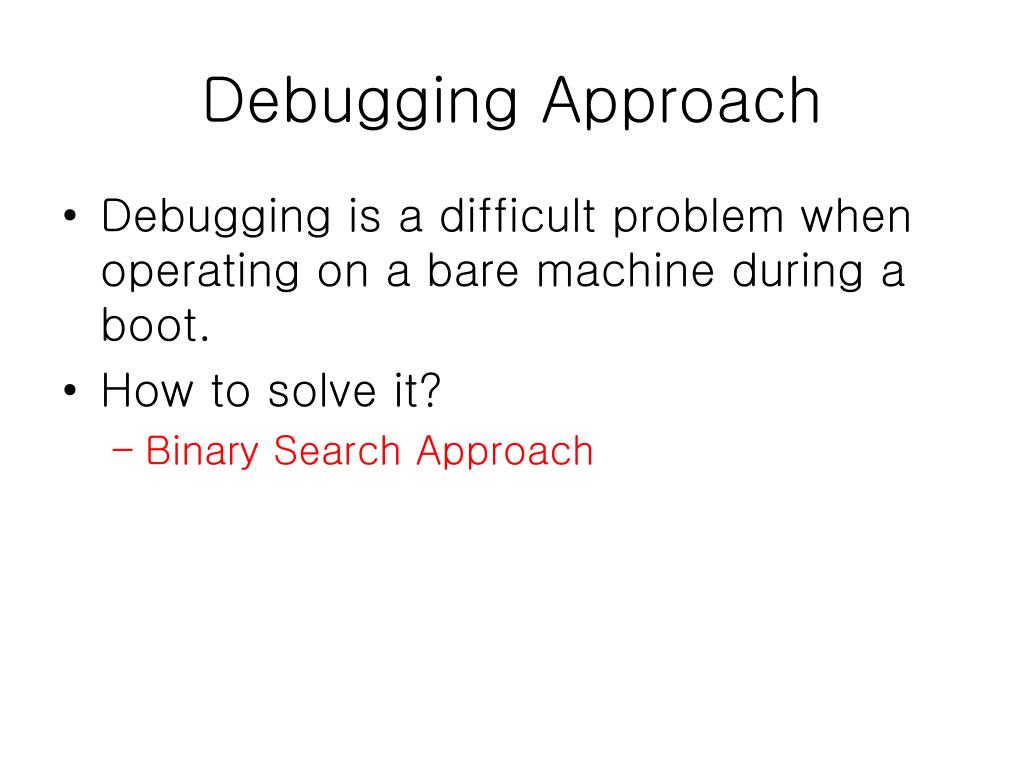 Debugging Approach

• Debugging is a difficult problem when operating on a bare machine during a boot.
• How to solve it?
  – Binary Search Approach